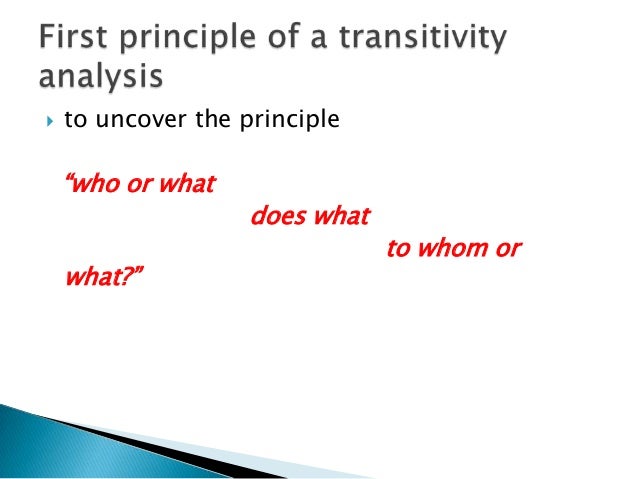 First principle of a transitivity analysis

to uncover the principle

“who or what
does what
to whom or
what?”